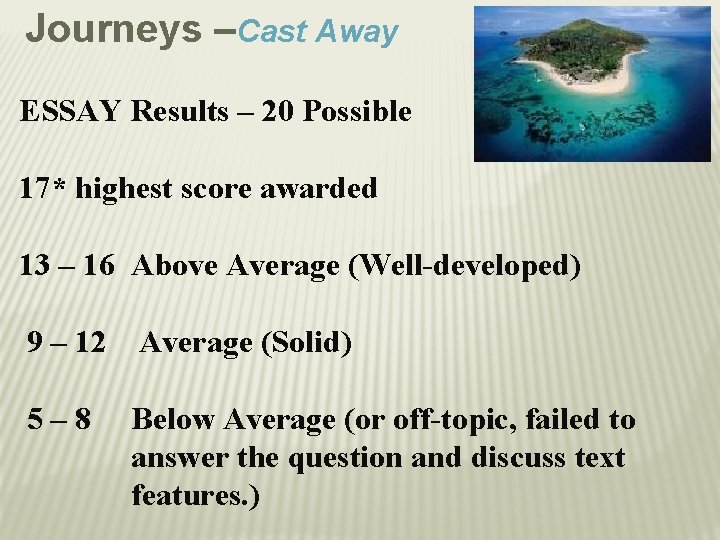 Journeys –Cast Away

ESSAY Results – 20 Possible

17* highest score awarded

13 – 16 Above Average (Well-developed)

9 – 12 Average (Solid)

5 – 8 Below Average (or off-topic, failed to answer the question and discuss text features.)